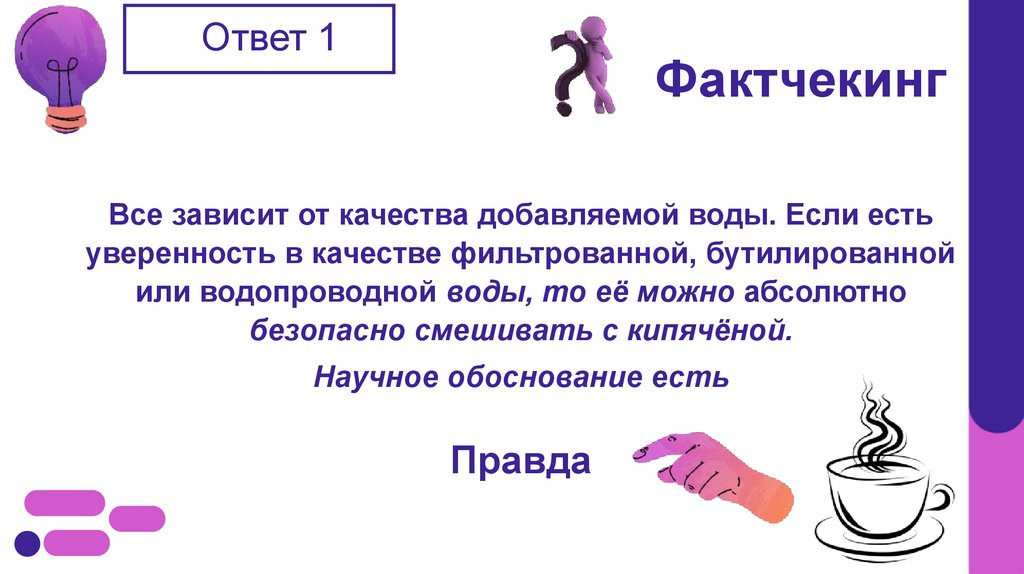 Ответ 1

Фактчекинг

Все зависит от качества добавляемой воды. Если есть уверенность в качестве фильтрованной, бутилированной или водопроводной воды, то её можно абсолютно безопасно смешивать с кипячёной.

Научное обоснование есть

Правда